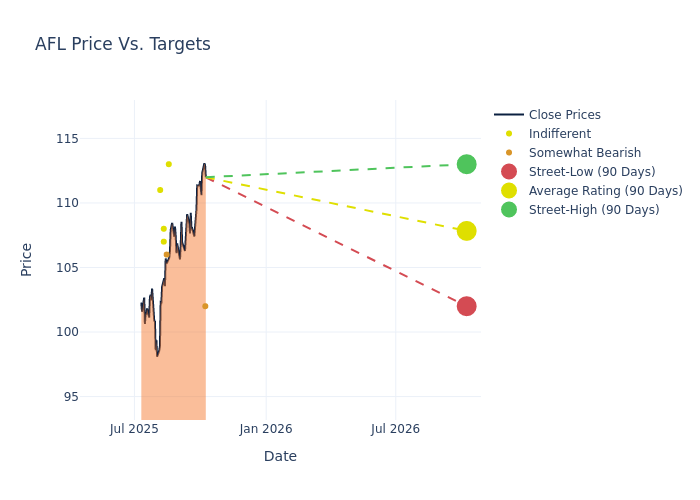 AFL Price Vs. Targets

Close Prices
Indifferent
Somewhat Bearish
Street-Low (90 Days)
Average Rating (90 Days)
Street-High (90 Days)

Price

115
110
105
100
95

Jul 2025
Jan 2026
Jul 2026

Date